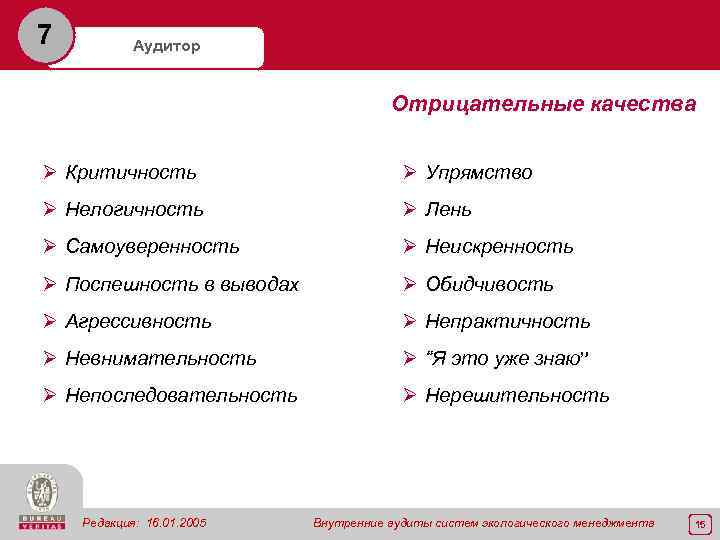 7

Аудитор

Отрицательные качества

➢ Критичность
➢ Нелогичность
➢ Самоуверенность
➢ Поспешность в выводах
➢ Агрессивность
➢ Невнимательность
➢ Непоследовательность

➢ Упрямство
➢ Лень
➢ Неискренность
➢ Обидчивость
➢ Непрактичность
➢ "Я это уже знаю"
➢ Нерешительность

BUREAU VERITAS

Редакция: 16.01.2005

Внутренние аудиты систем экологического менеджмента

15